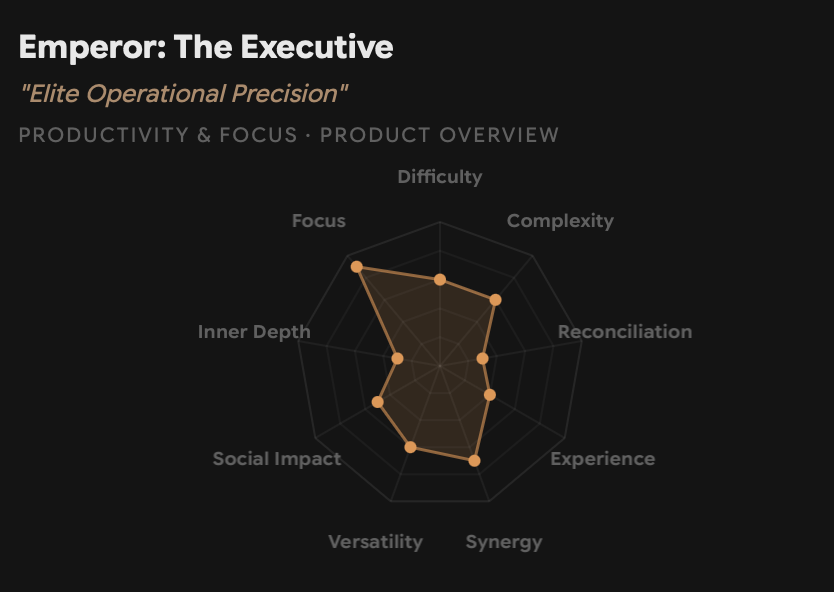 Emperor: The Executive

"Elite Operational Precision"

PRODUCTIVITY & FOCUS · PRODUCT OVERVIEW

Difficulty
Complexity
Reconciliation
Experience
Synergy
Versatility
Social Impact
Inner Depth
Focus